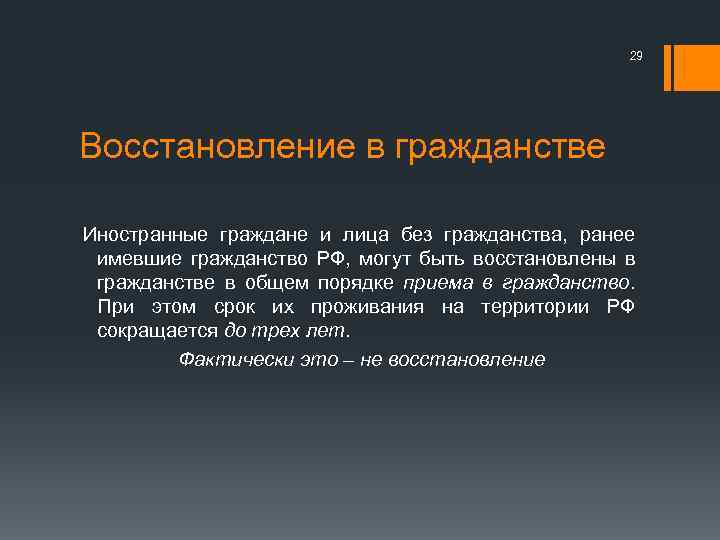 29

Восстановление в гражданстве

Иностранные граждане и лица без гражданства, ранее имевшие гражданство РФ, могут быть восстановлены в гражданстве в общем порядке приема в гражданство. При этом срок их проживания на территории РФ сокращается до трех лет.

Фактически это – не восстановление